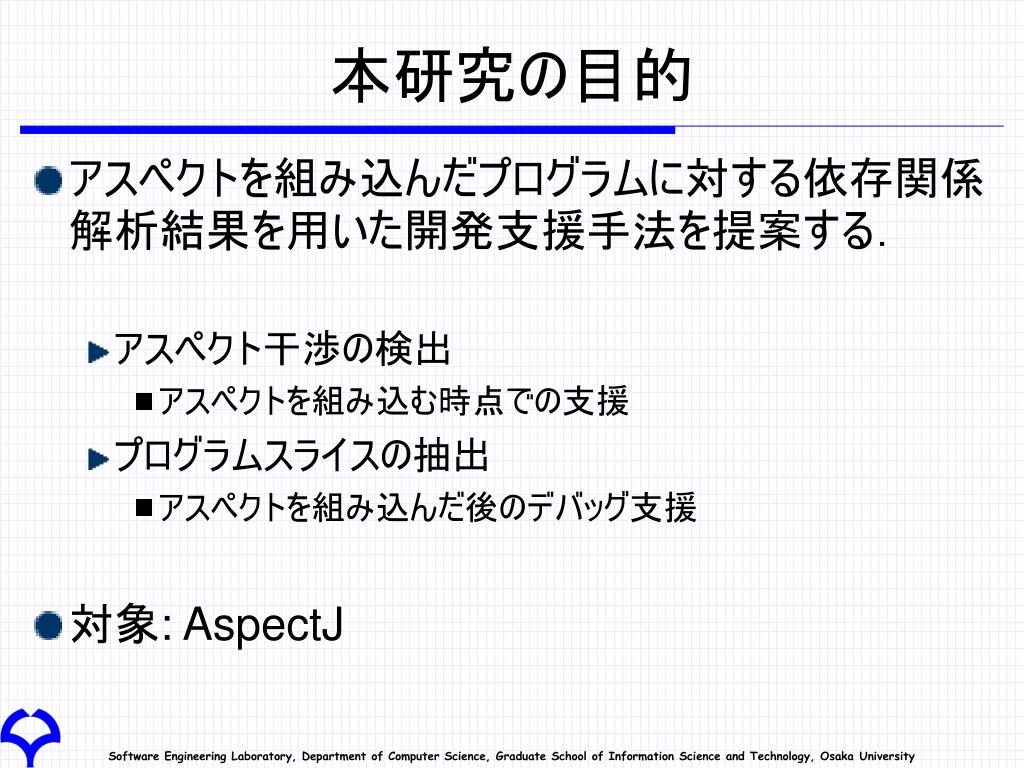 本研究の目的

アスペクトを組み込んだプログラムに対する依存関係解析結果を用いた開発支援手法を提案する.

アスペクト干渉の検出

アスペクトを組み込む時点での支援

プログラムスライスの抽出

アスペクトを組み込んだ後のデバッグ支援

対象: AspectJ

Software Engineering Laboratory, Department of Computer Science, Graduate School of Information Science and Technology, Osaka University